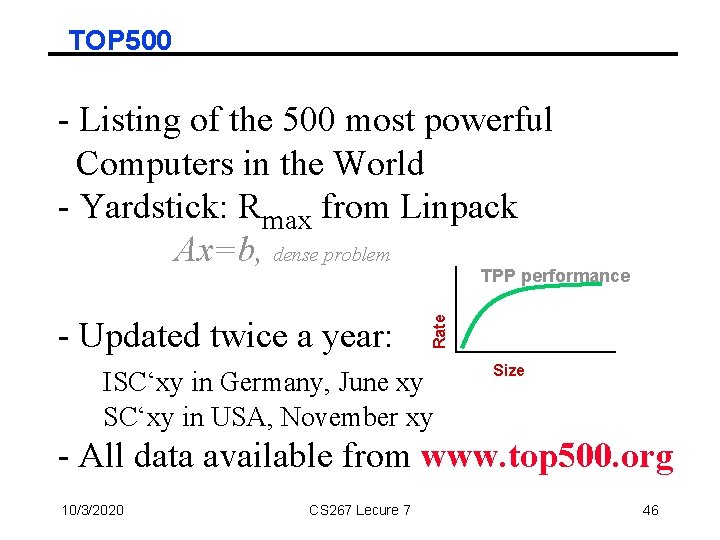 TOP500

- Listing of the 500 most powerful Computers in the World
- Yardstick: $R_{max}$ from Linpack

$Ax=b$, dense problem

TPP performance

Rate

Size

- Updated twice a year:

ISC‘xy in Germany, June xy

SC‘xy in USA, November xy

- All data available from www.top500.org

10/3/2020

CS267 Lecure 7

46